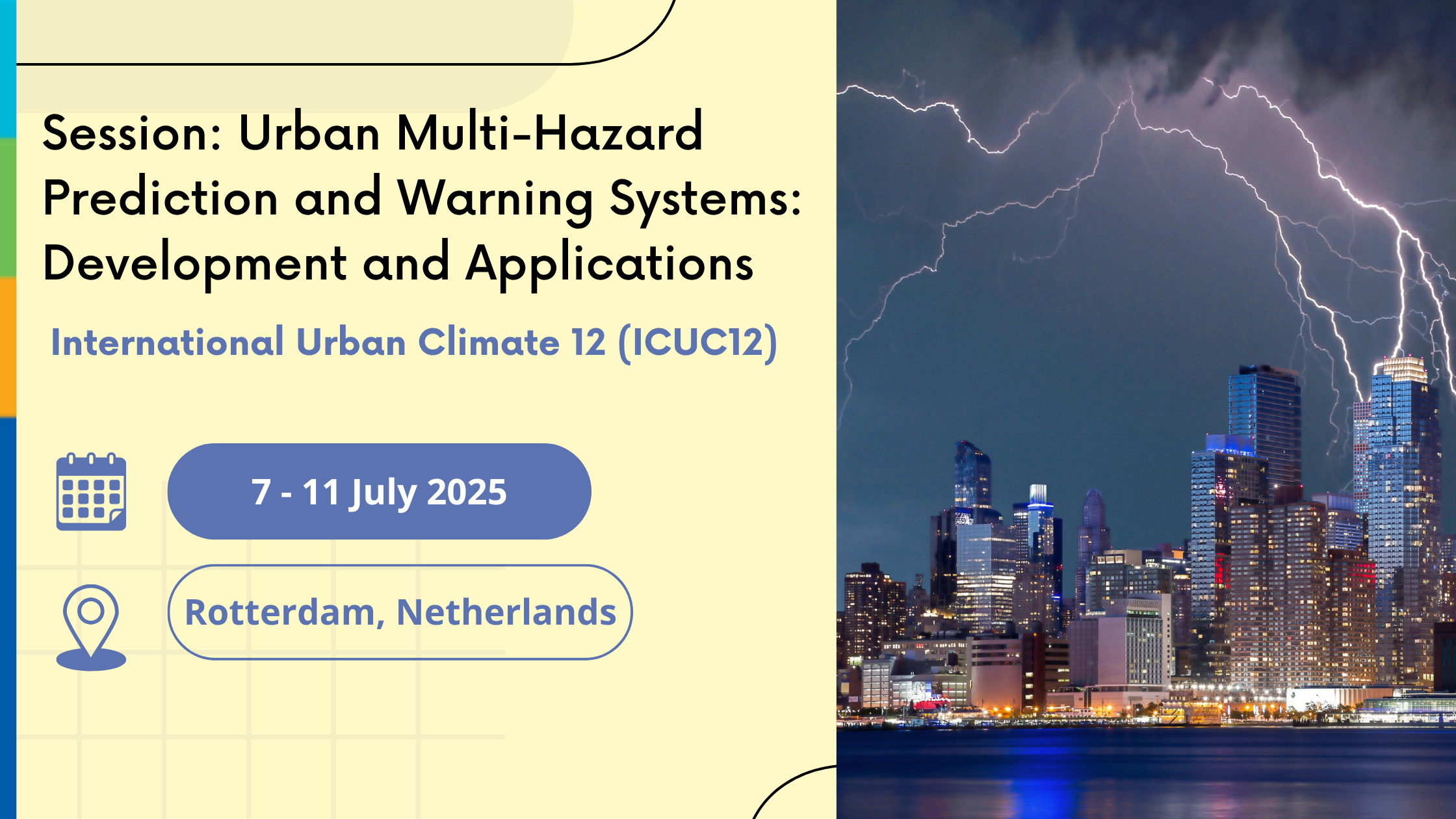 Session: Urban Multi-Hazard Prediction and Warning Systems: Development and Applications

International Urban Climate 12 (ICUC12)

7 - 11 July 2025

Rotterdam, Netherlands